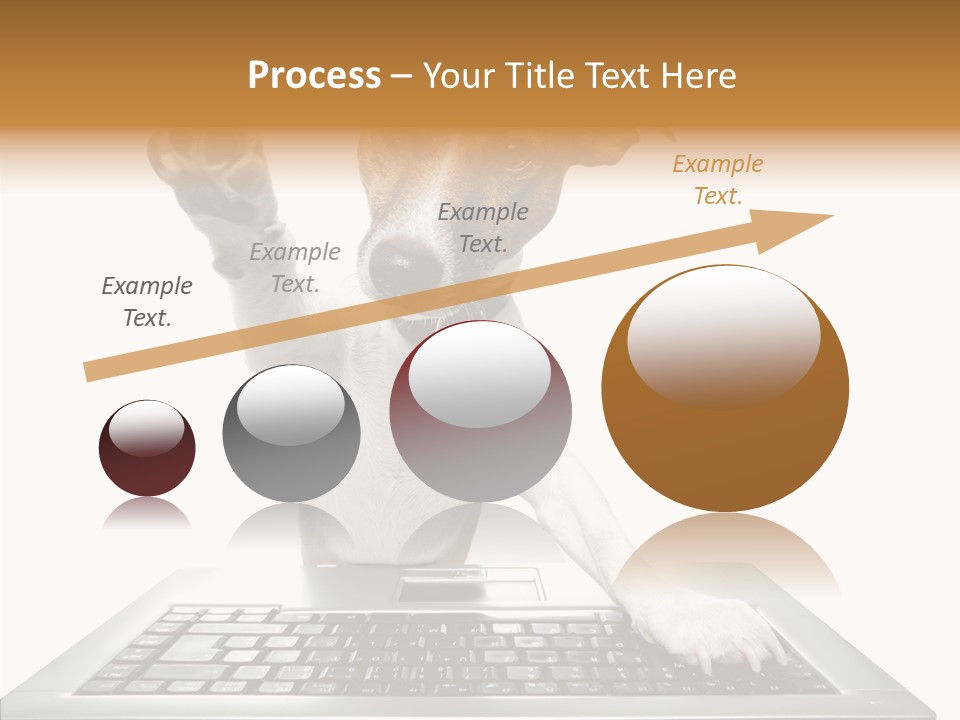 Process – Your Title Text Here

Example Text.

Example Text.

Example Text.

Example Text.